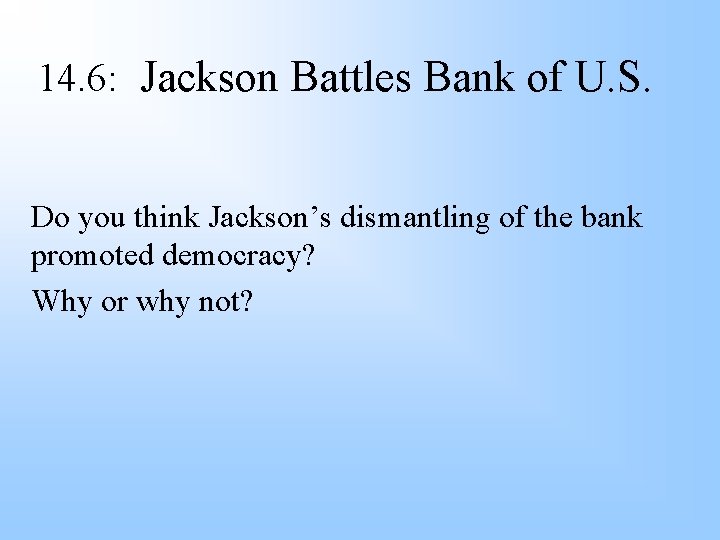 14.6: Jackson Battles Bank of U.S.

Do you think Jackson’s dismantling of the bank promoted democracy?

Why or why not?